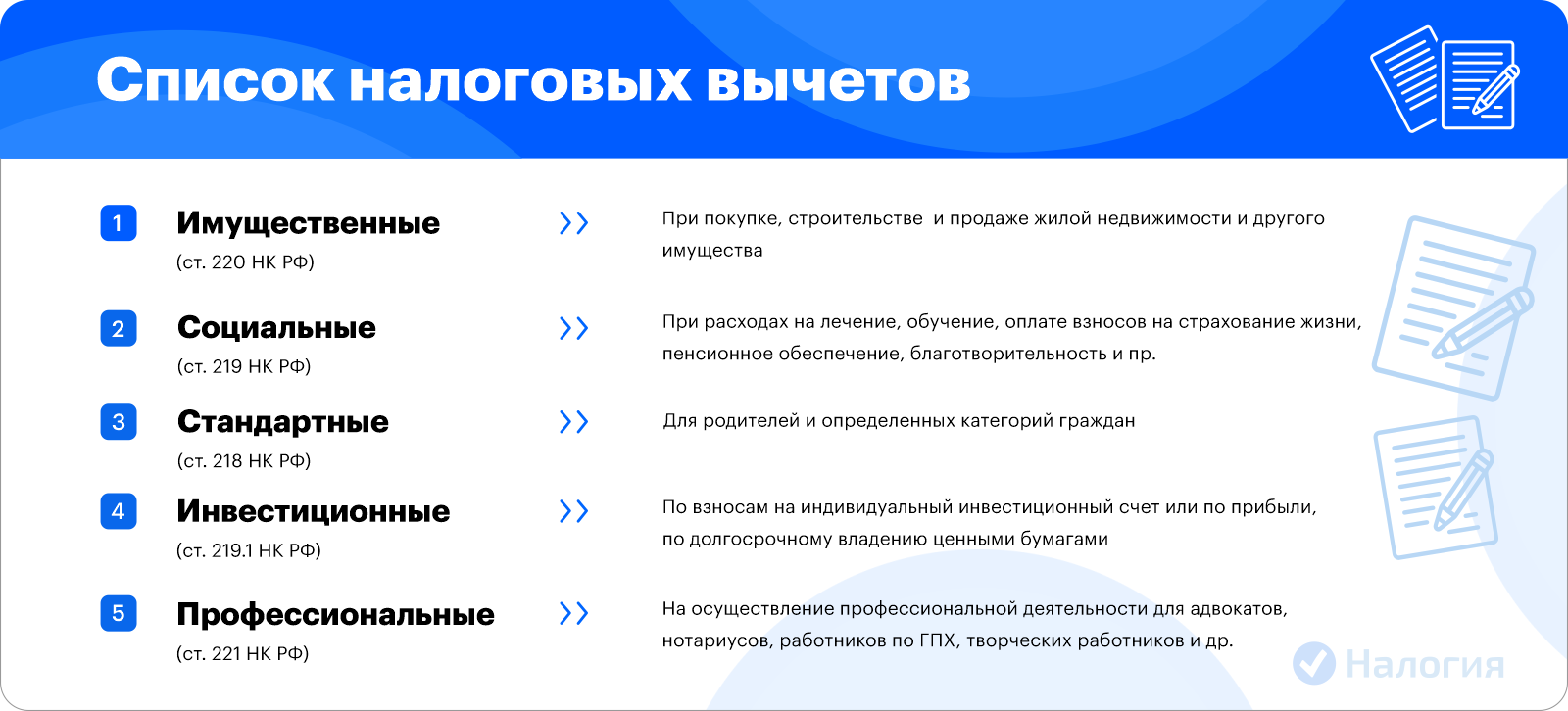 Список налоговых вычетов

1 Имущественные
(ст. 220 НК РФ)

При покупке, строительстве и продаже жилой недвижимости и другого имущества

2 Социальные
(ст. 219 НК РФ)

При расходах на лечение, обучение, оплате взносов на страхование жизни, пенсионное обеспечение, благотворительность и пр.

3 Стандартные
(ст. 218 НК РФ)

Для родителей и определенных категорий граждан

4 Инвестиционные
(ст. 219.1 НК РФ)

По взносам на индивидуальный инвестиционный счет или по прибыли, по долгосрочному владению ценными бумагами

5 Профессиональные
(ст. 221 НК РФ)

На осуществление профессиональной деятельности для адвокатов, нотариусов, работников по ГПХ, творческих работников и др.

Налогия